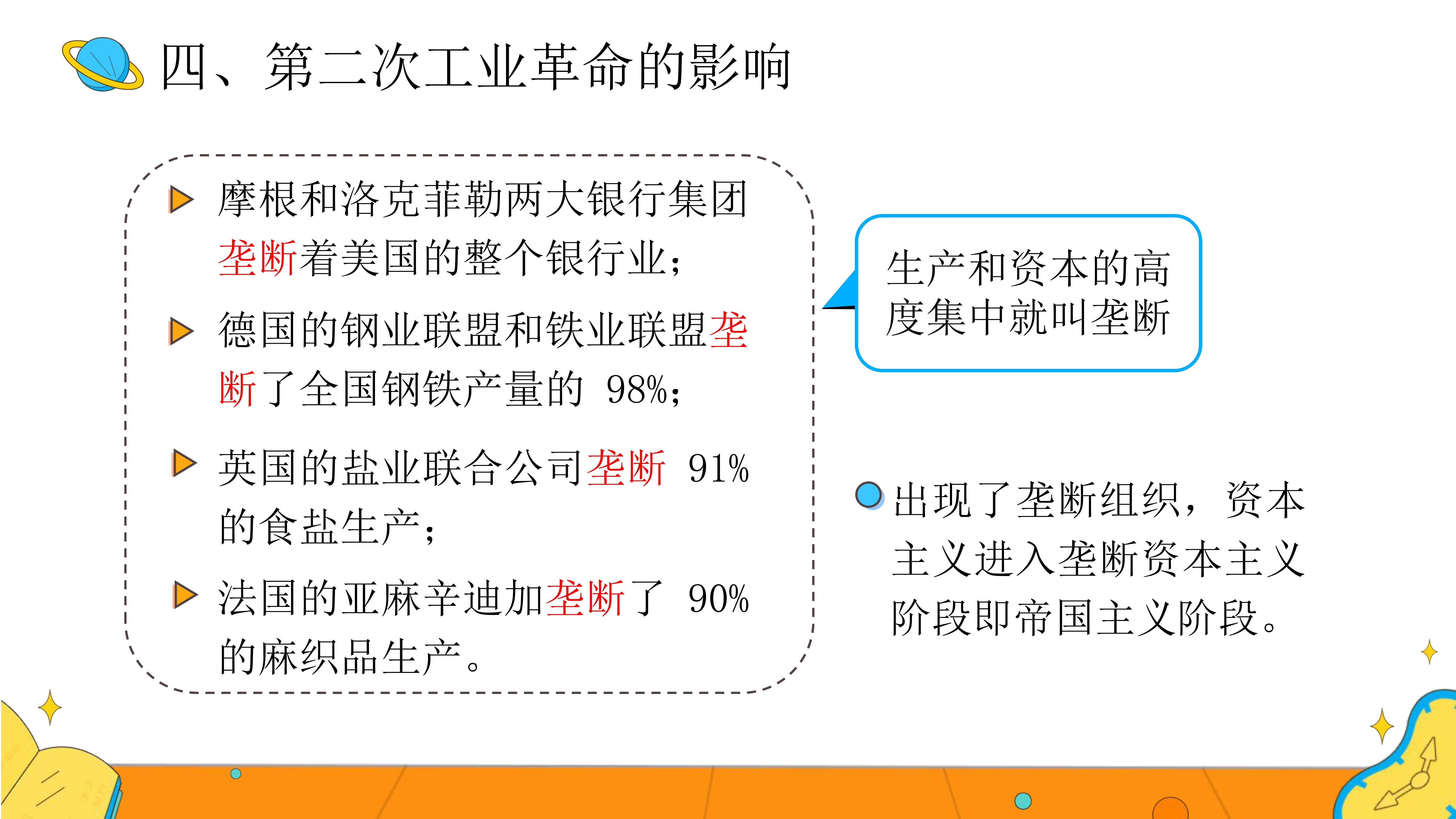 四、第二次工业革命的影响

摩根和洛克菲勒两大银行集团垄断着美国的整个银行业；

德国的钢业联盟和铁业联盟垄断了全国钢铁产量的 98%；

英国的盐业联合公司垄断 91% 的食盐生产；

法国的亚麻辛迪加垄断了 90% 的麻织品生产。

生产和资本的高度集中就叫垄断

出现了垄断组织，资本主义进入垄断资本主义阶段即帝国主义阶段。